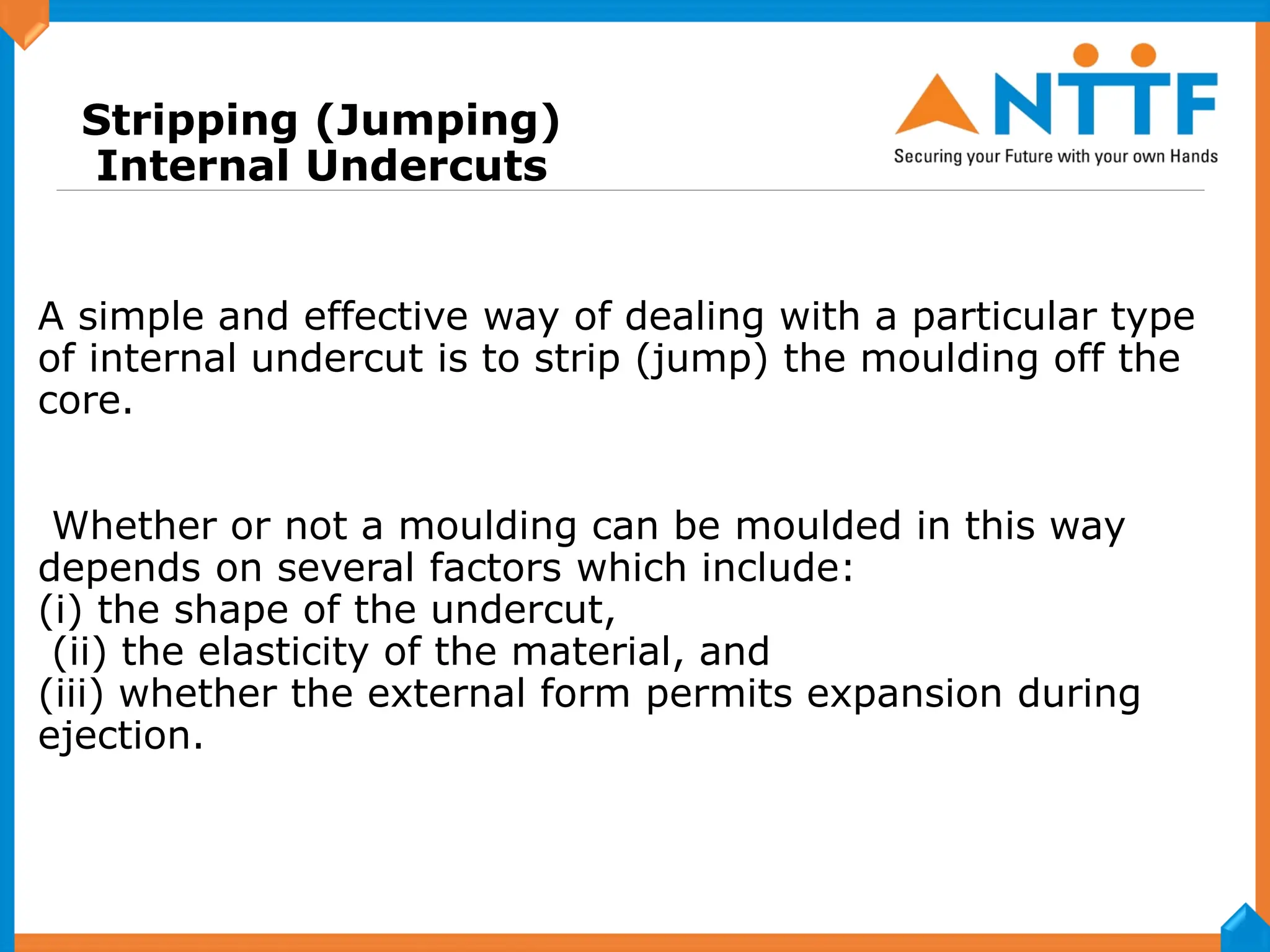 Stripping (Jumping)
Internal Undercuts

NTTF
Securing your Future with your own Hands

A simple and effective way of dealing with a particular type of internal undercut is to strip (jump) the moulding off the core.

Whether or not a moulding can be moulded in this way depends on several factors which include:
(i) the shape of the undercut,
(ii) the elasticity of the material, and
(iii) whether the external form permits expansion during ejection.